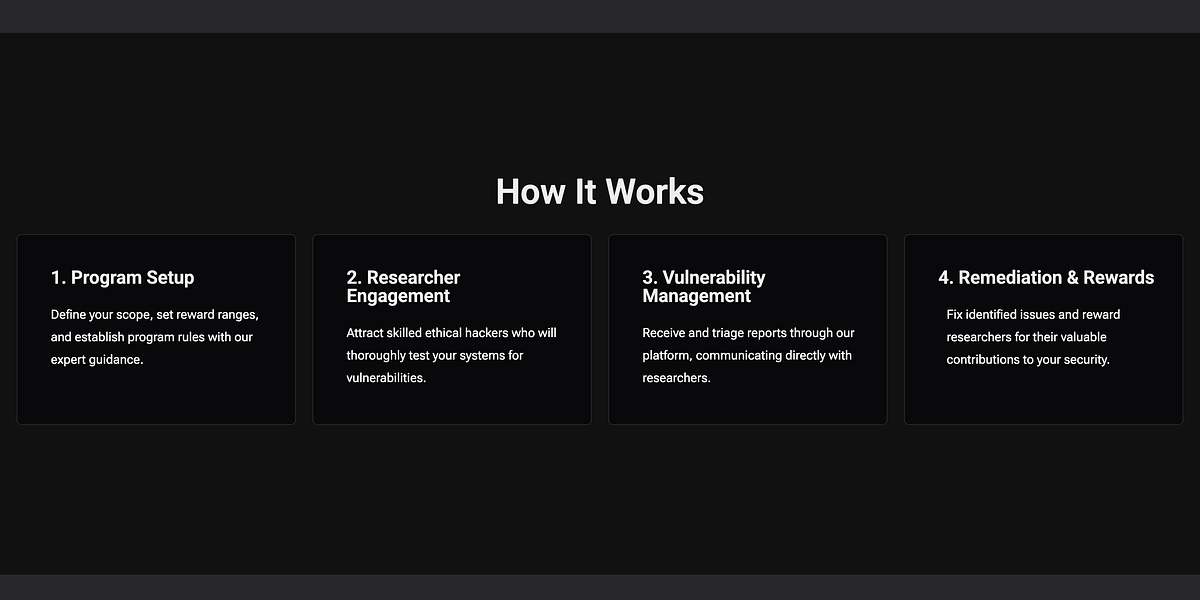 How It Works

1. Program Setup

Define your scope, set reward ranges, and establish program rules with our expert guidance.

2. Researcher Engagement

Attract skilled ethical hackers who will thoroughly test your systems for vulnerabilities.

3. Vulnerability Management

Receive and triage reports through our platform, communicating directly with researchers.

4. Remediation & Rewards

Fix identified issues and reward researchers for their valuable contributions to your security.